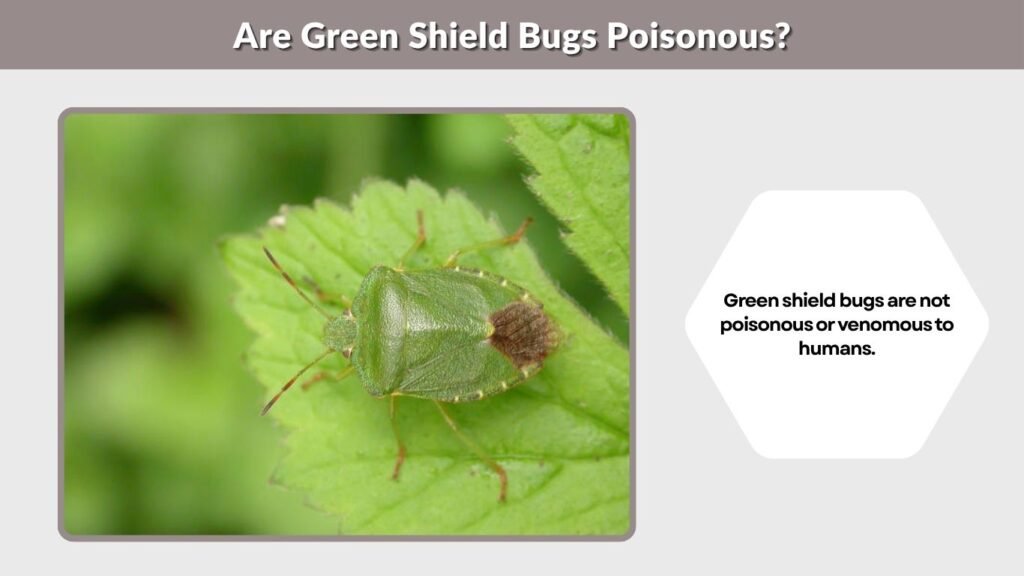 Are Green Shield Bugs Poisonous?

Green shield bugs are not poisonous or venomous to humans.